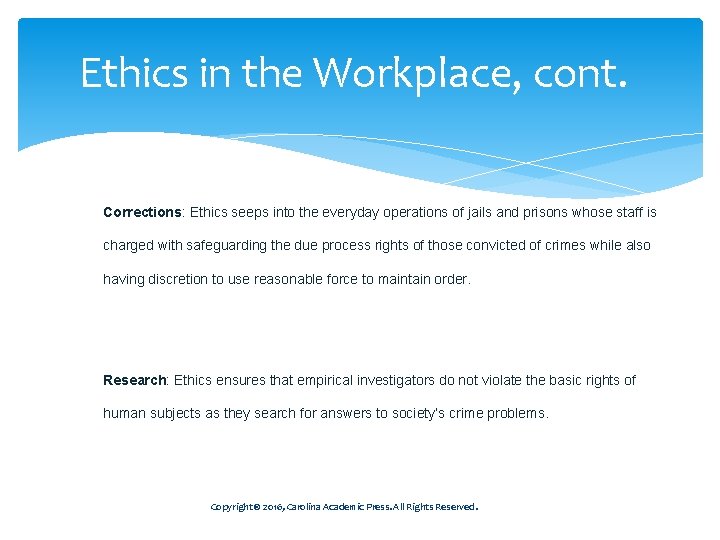 Ethics in the Workplace, cont.

Corrections: Ethics seeps into the everyday operations of jails and prisons whose staff is charged with safeguarding the due process rights of those convicted of crimes while also having discretion to use reasonable force to maintain order.

Research: Ethics ensures that empirical investigators do not violate the basic rights of human subjects as they search for answers to society's crime problems.

Copyright © 2016, Carolina Academic Press. All Rights Reserved.